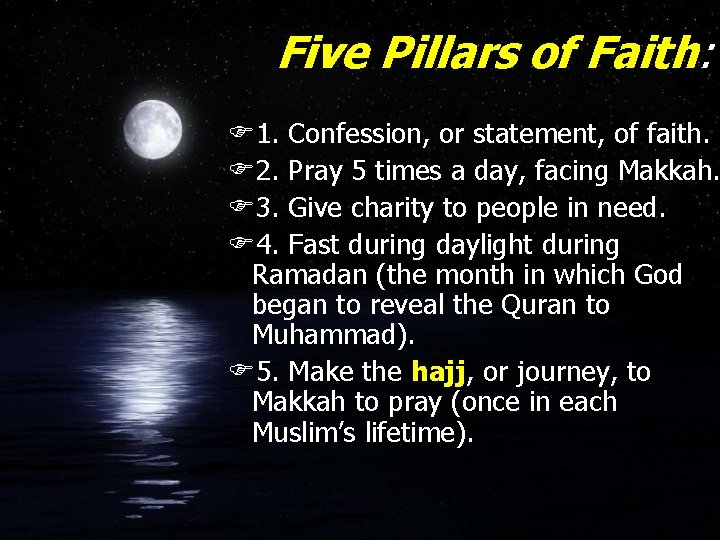 Five Pillars of Faith:

1. Confession, or statement, of faith.

2. Pray 5 times a day, facing Makkah.

3. Give charity to people in need.

4. Fast during daylight during Ramadan (the month in which God began to reveal the Quran to Muhammad).

5. Make the hajj, or journey, to Makkah to pray (once in each Muslim's lifetime).